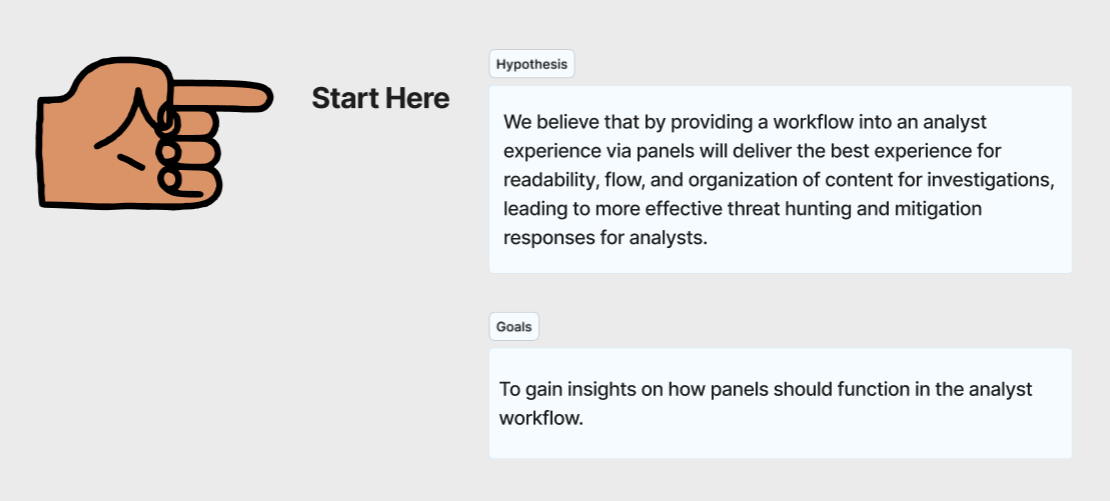 Start Here

Hypothesis

We believe that by providing a workflow into an analyst experience via panels will deliver the best experience for readability, flow, and organization of content for investigations, leading to more effective threat hunting and mitigation responses for analysts.

Goals

To gain insights on how panels should function in the analyst workflow.